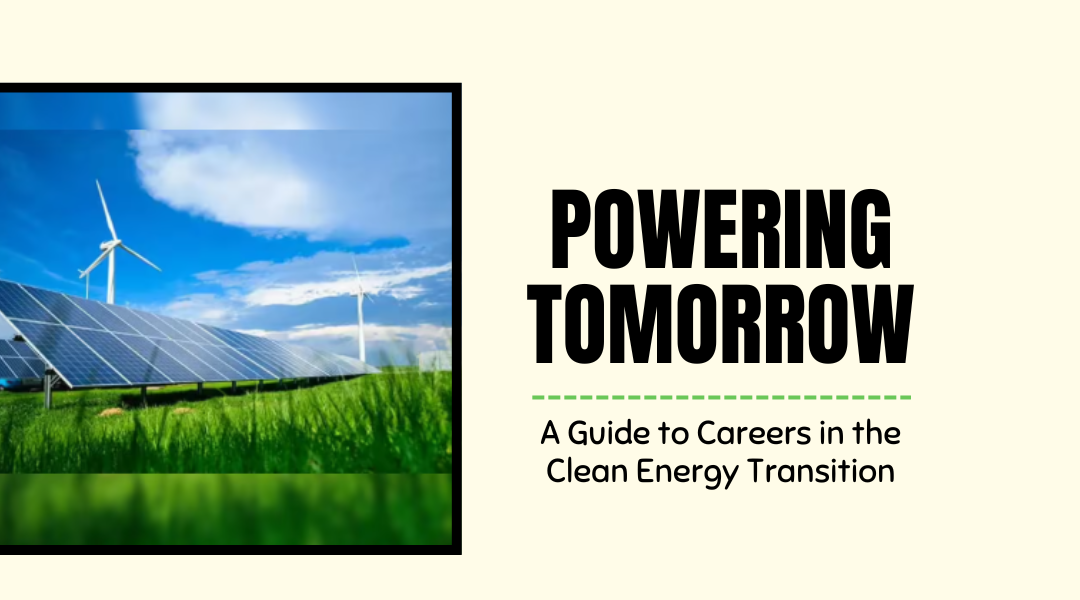 POWERING TOMORROW

A Guide to Careers in the Clean Energy Transition